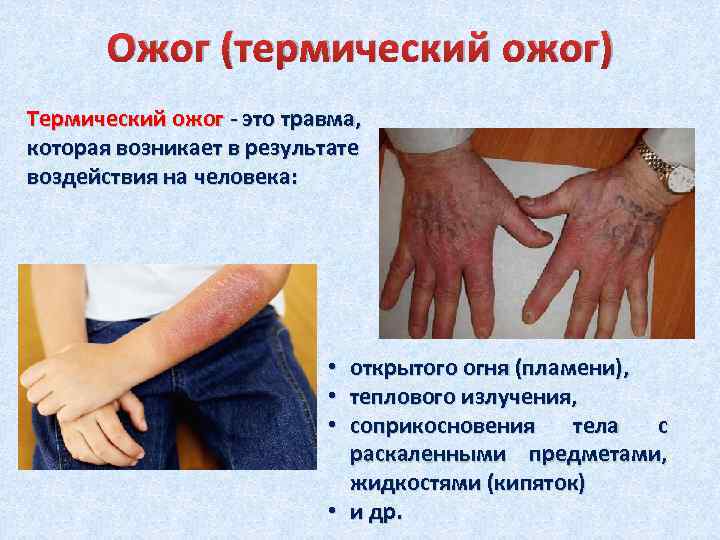 Ожог (термический ожог)

Термический ожог - это травма, которая возникает в результате воздействия на человека:

• открытого огня (пламени),
• теплового излучения,
• соприкосновения тела с раскаленными предметами, жидкостями (кипяток)
• и др.